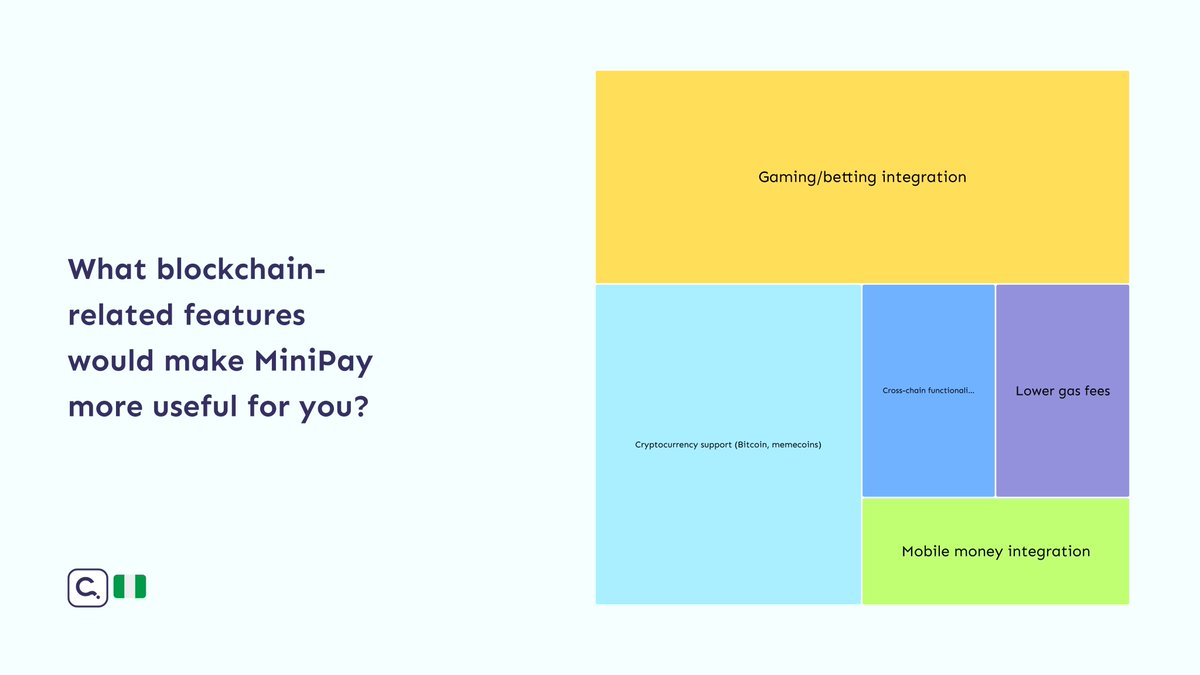 What blockchain-related features would make MiniPay more useful for you?

Gaming/betting integration

Cryptocurrency support (Bitcoin, memecoins)

Cross-chain functionali...

Lower gas fees

Mobile money integration